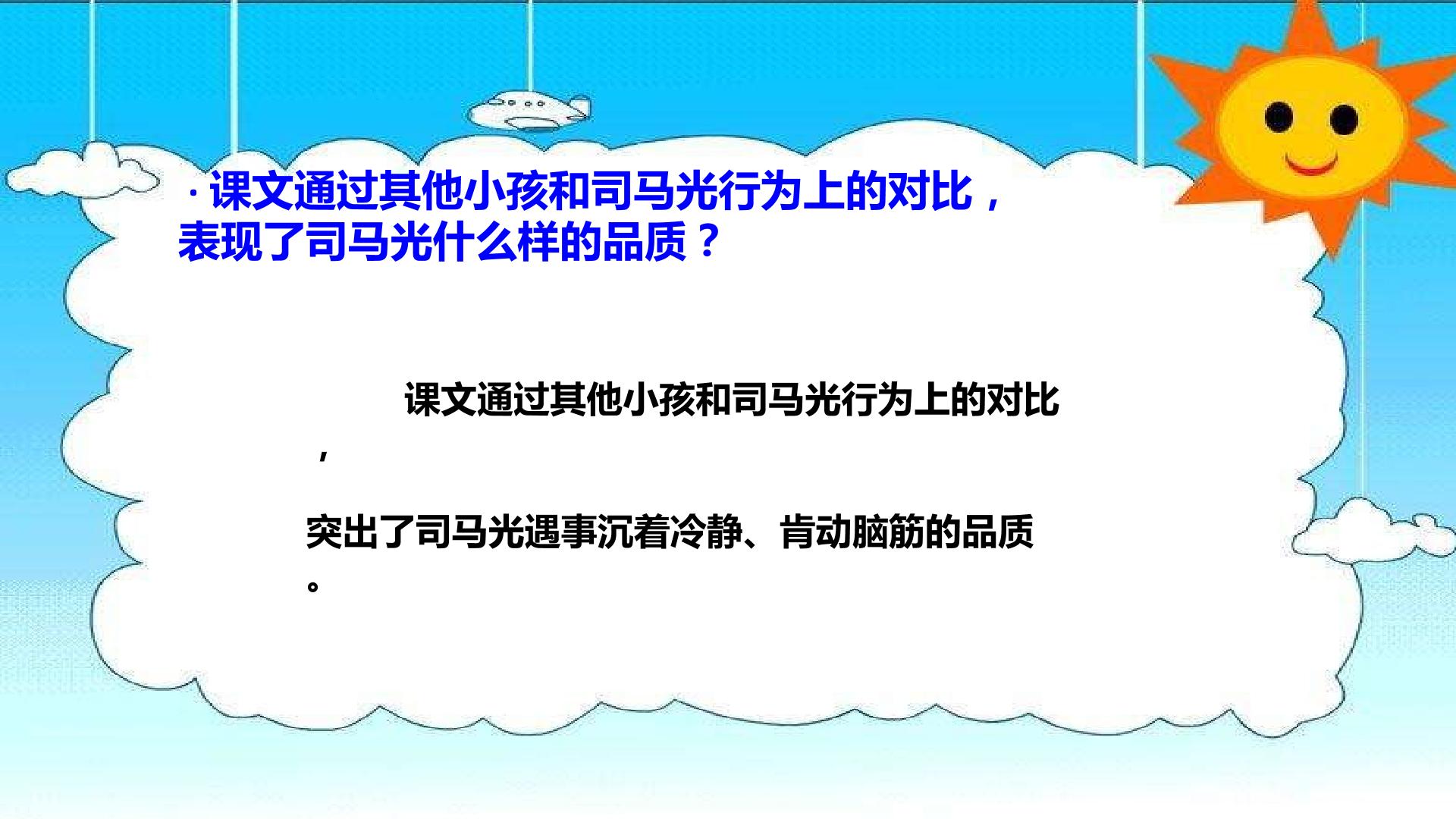 · 课文通过其他小孩和司马光行为上的对比，表现了司马光什么样的品质？

课文通过其他小孩和司马光行为上的对比，突出了司马光遇事沉着冷静、肯动脑筋的品质。